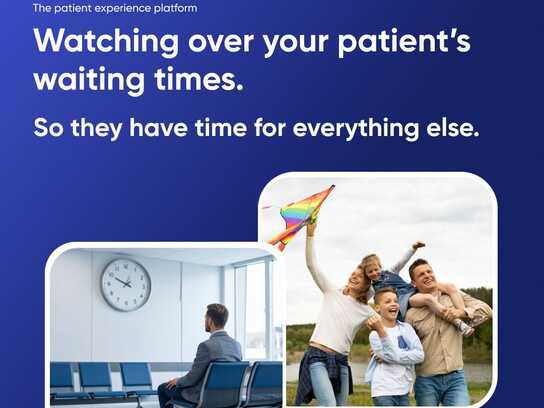 The patient experience platform

Watching over your patient's waiting times.

So they have time for everything else.